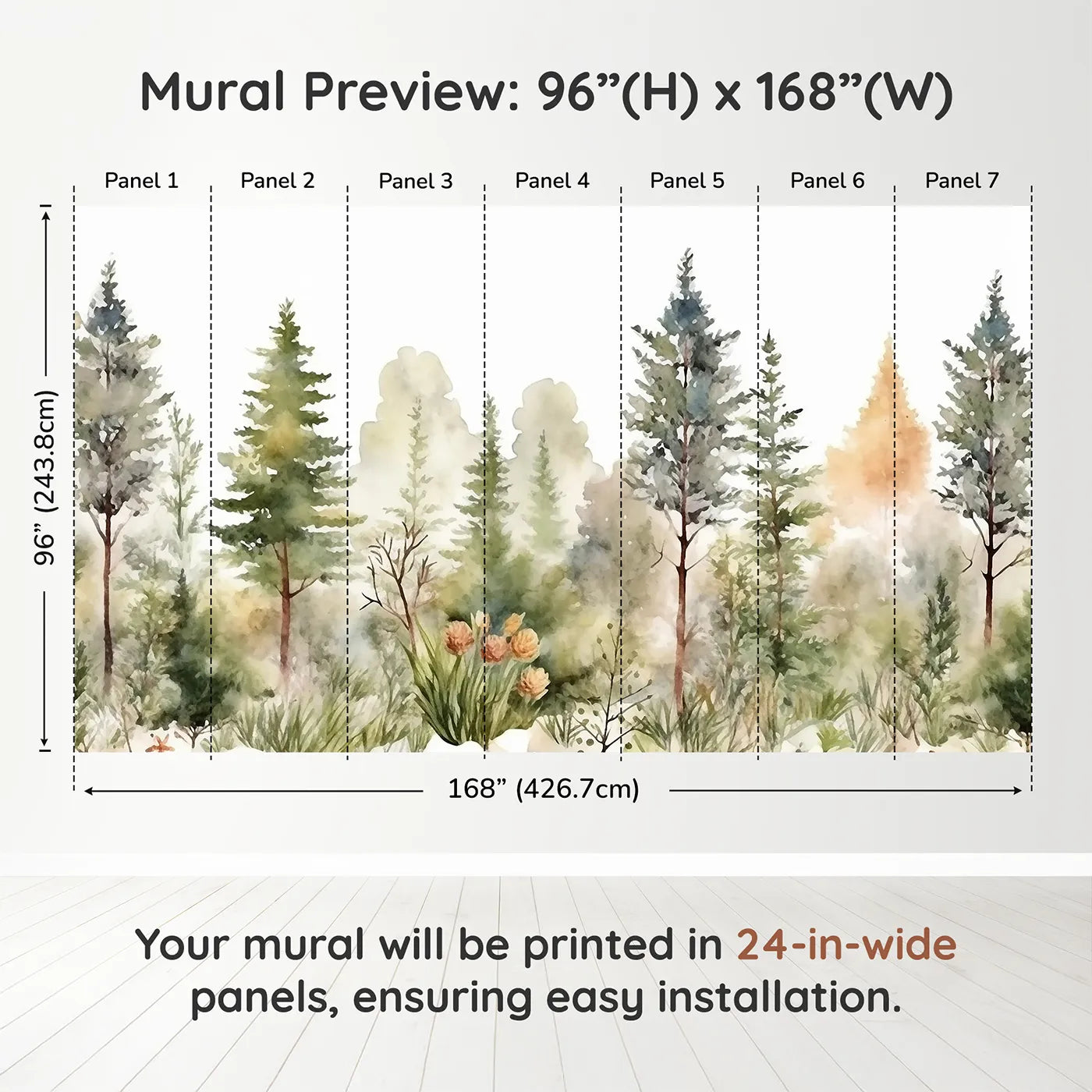 Mural Preview: 96”(H) x 168”(W)

Panel 1 Panel 2 Panel 3 Panel 4 Panel 5 Panel 6 Panel 7

96” (243.8cm)

168” (426.7cm)

Your mural will be printed in 24-in-wide panels, ensuring easy installation.